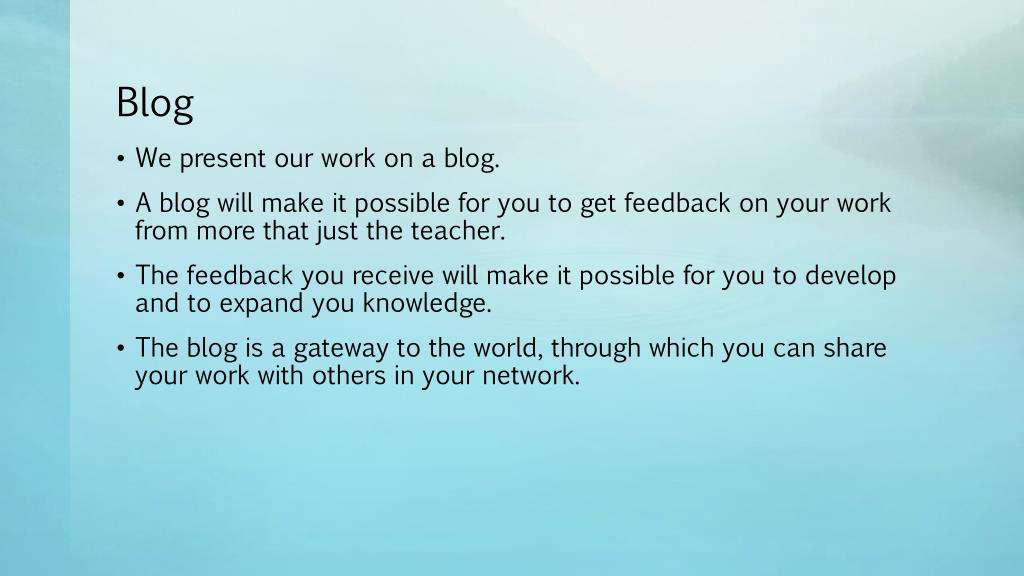 Blog

• We present our work on a blog.

• A blog will make it possible for you to get feedback on your work from more that just the teacher.

• The feedback you receive will make it possible for you to develop and to expand you knowledge.

• The blog is a gateway to the world, through which you can share your work with others in your network.